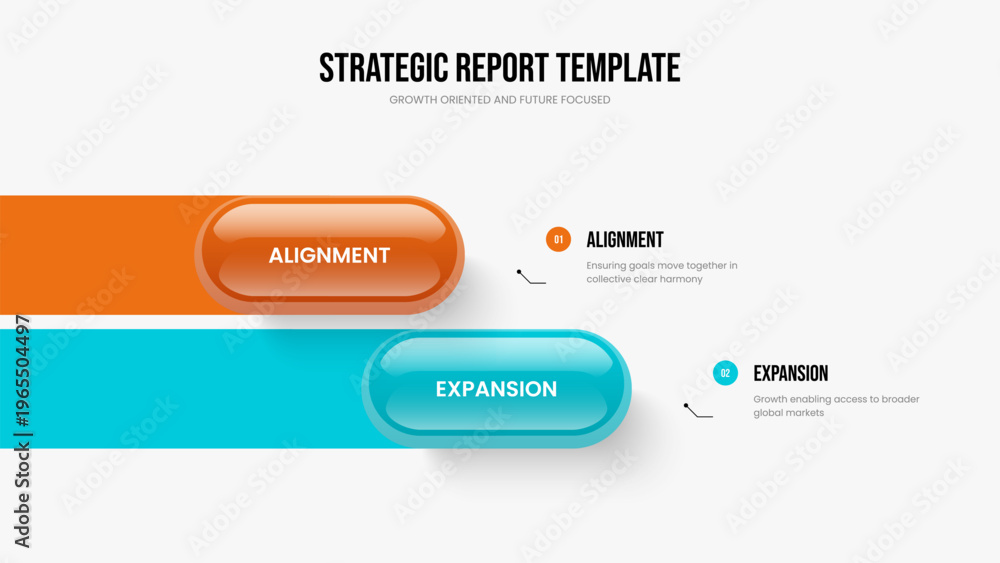 STRATEGIC REPORT TEMPLATE
GROWTH ORIENTED AND FUTURE FOCUSED

ALIGNMENT

01 ALIGNMENT
Ensuring goals move together in collective clear harmony

EXPANSION

02 EXPANSION
Growth enabling access to broader global markets

Adobe Stock | #1965504497